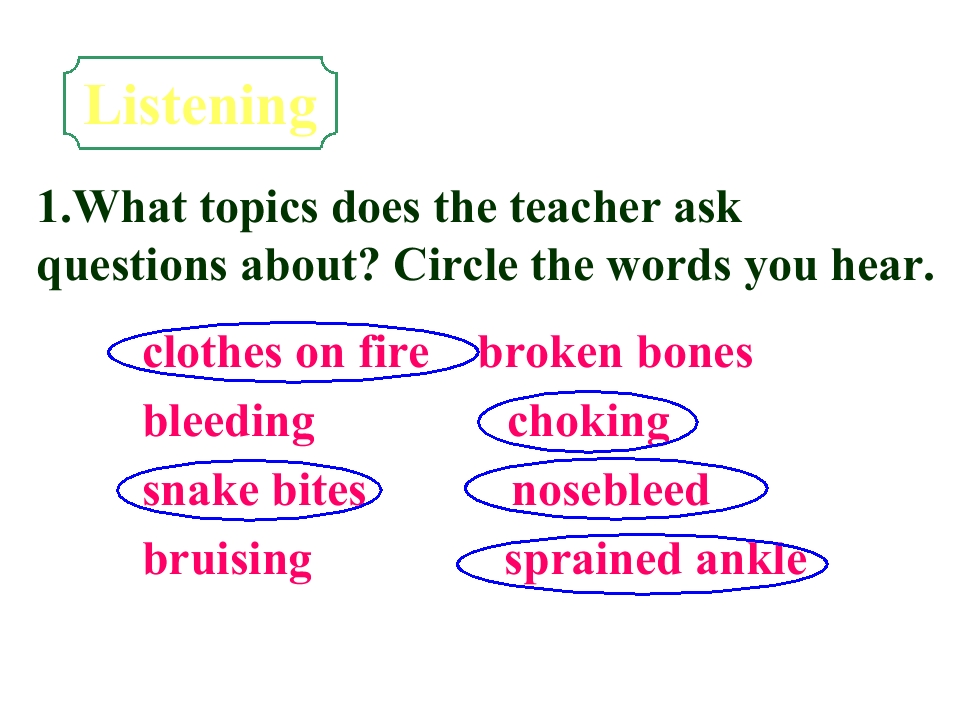 Listening

1.What topics does the teacher ask questions about? Circle the words you hear.

clothes on fire
bleeding
snake bites
bruising

broken bones
choking
nosebleed
sprained ankle